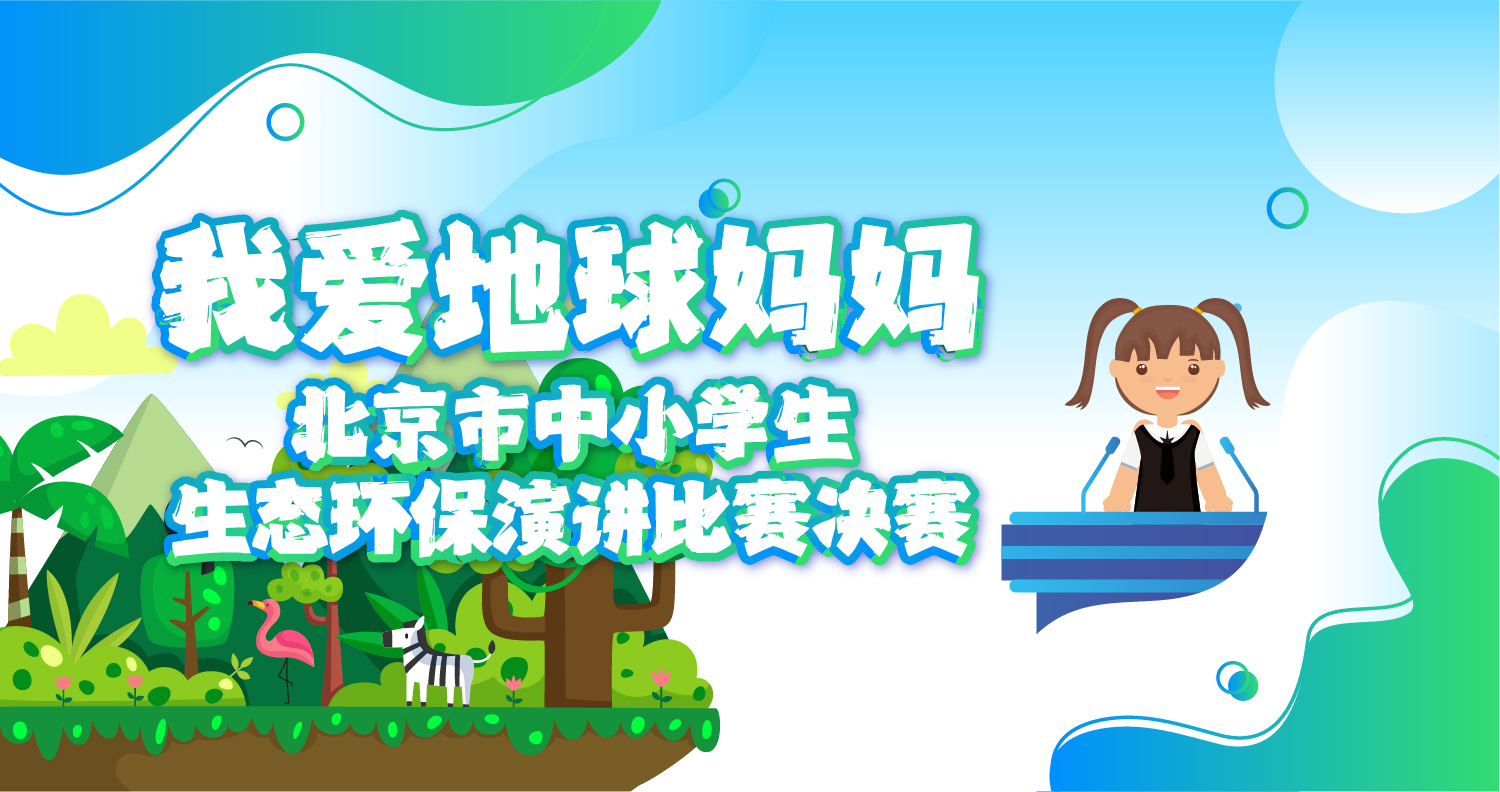 我爱地球妈妈
北京市中小学生
生态环保演讲比赛决赛